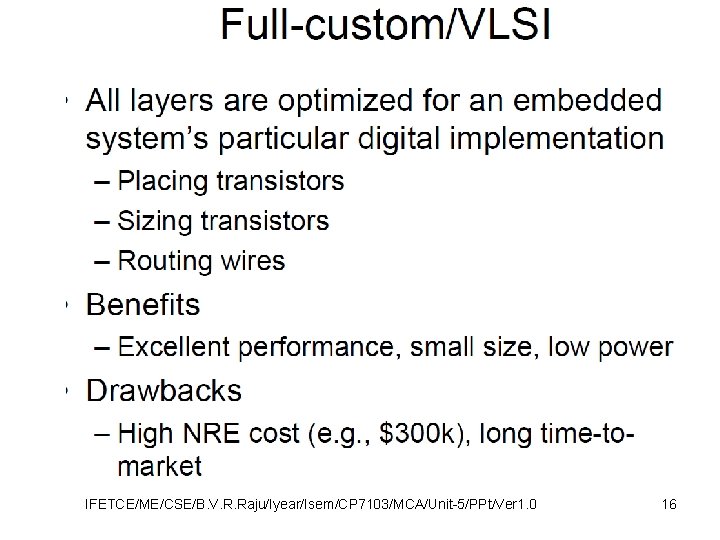 Full-custom/VLSI

• All layers are optimized for an embedded system's particular digital implementation
– Placing transistors
– Sizing transistors
– Routing wires

• Benefits
– Excellent performance, small size, low power

• Drawbacks
– High NRE cost (e.g., \$300k), long time-to-market

IFETCE/ME/CSE/B.V.R.Raju/Iyear/Isem/CP7103/MCA/Unit-5/PPt/Ver1.0 16